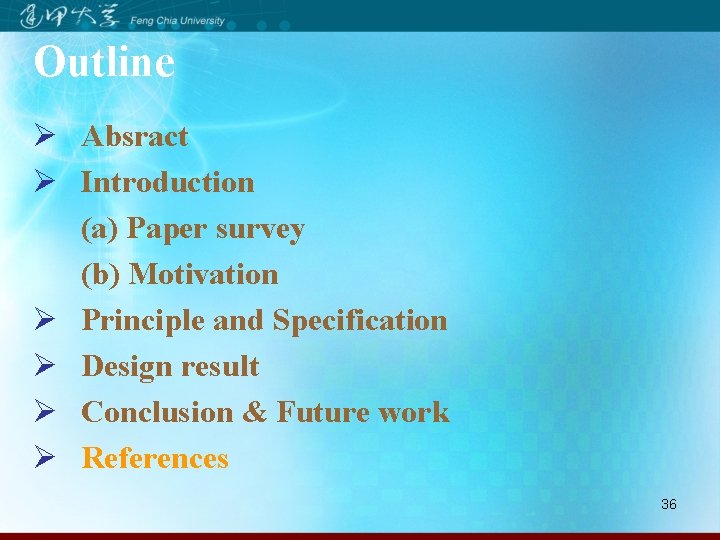 逢甲大學 Feng Chia University

Outline

➢ Absract
➢ Introduction
(a) Paper survey
(b) Motivation
➢ Principle and Specification
➢ Design result
➢ Conclusion & Future work
➢ References

36